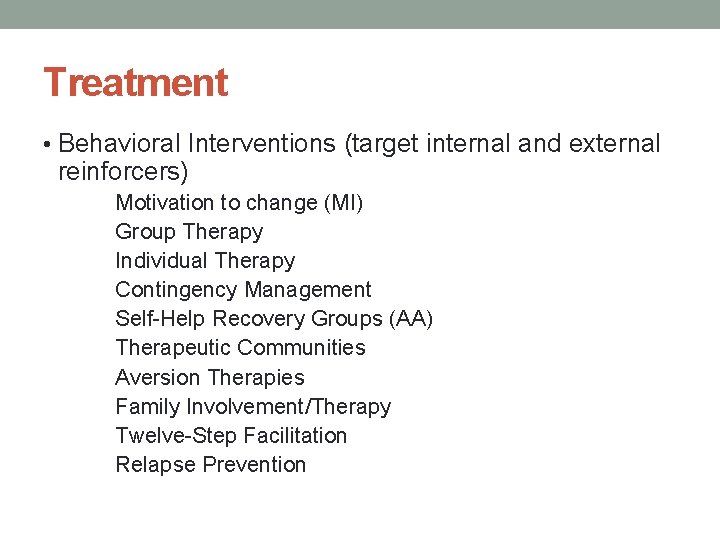 Treatment

• Behavioral Interventions (target internal and external reinforcers)

Motivation to change (MI)
Group Therapy
Individual Therapy
Contingency Management
Self-Help Recovery Groups (AA)
Therapeutic Communities
Aversion Therapies
Family Involvement/Therapy
Twelve-Step Facilitation
Relapse Prevention